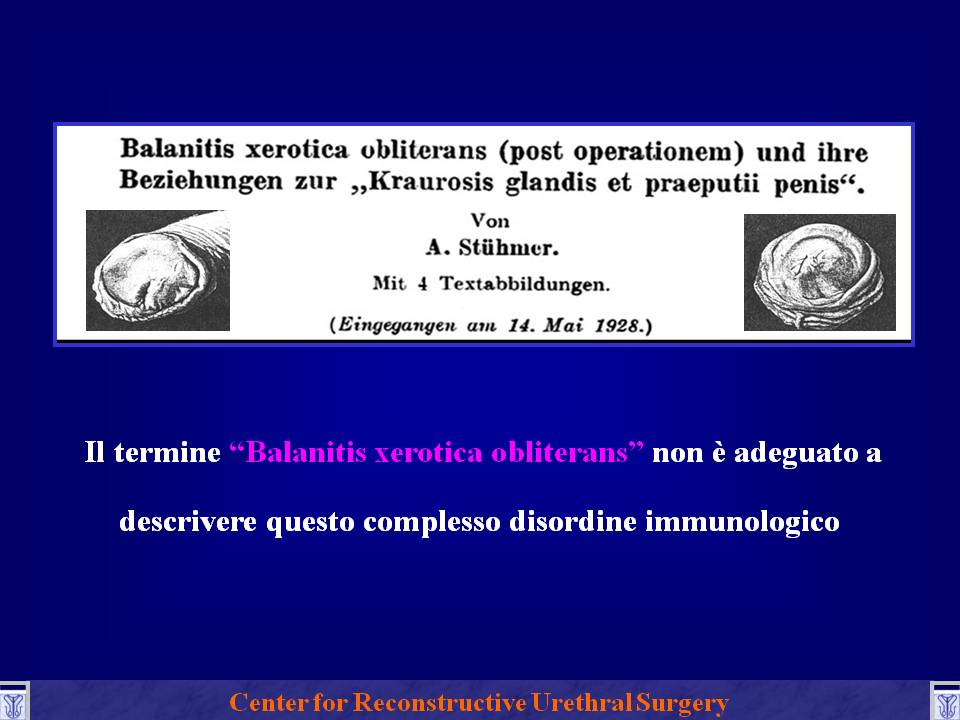 Balanitis xerotica obliterans (post operationem) und ihre Beziehungen zur „Kraurosis glandis et praeputii penis“.

Von
A. Stühmer.
Mit 4 Textabbildungen.
(Eingegangen am 14. Mai 1928.)

Il termine “Balanitis xerotica obliterans” non è adeguato a descrivere questo complesso disordine immunologico

Center for Reconstructive Urethral Surgery